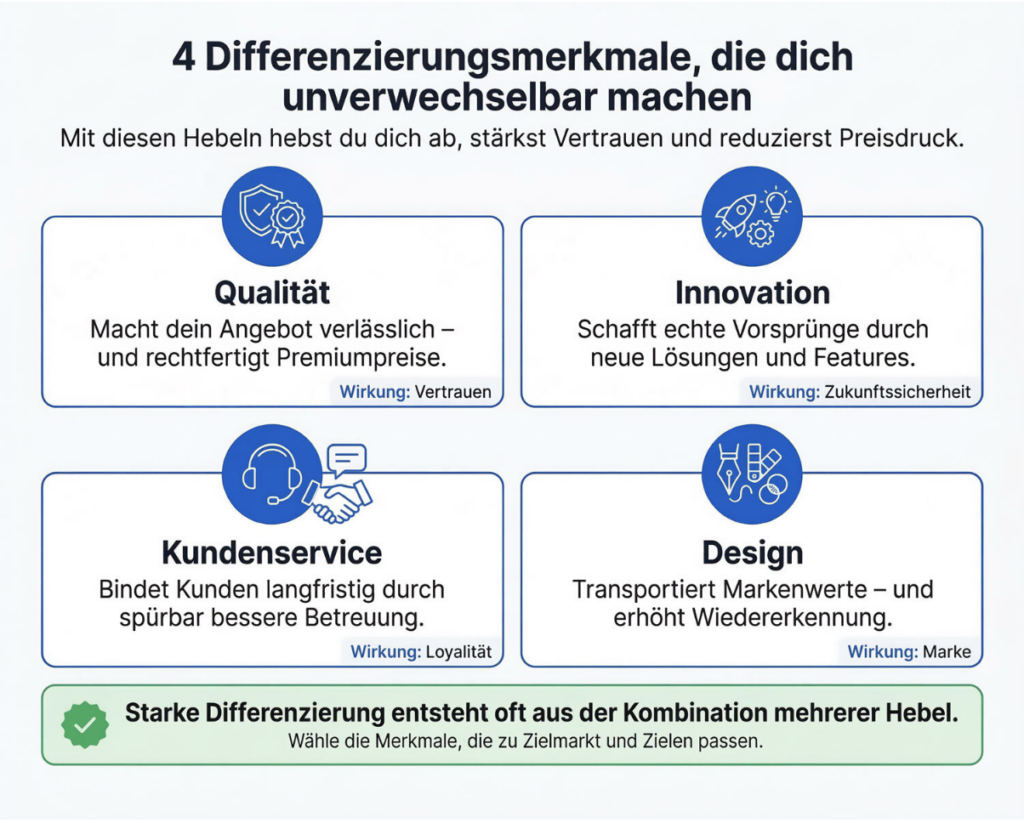 4 Differenzierungsmerkmale, die dich unverwechselbar machen

Mit diesen Hebeln hebst du dich ab, stärkst Vertrauen und reduzierst Preisdruck.

Qualität

Macht dein Angebot verlässlich – und rechtfertigt Premiumpreise.

Wirkung: Vertrauen

Innovation

Schafft echte Vorsprünge durch neue Lösungen und Features.

Wirkung: Zukunftssicherheit

Kundenservice

Bindet Kunden langfristig durch spürbar bessere Betreuung.

Wirkung: Loyalität

Design

Transportiert Markenwerte – und erhöht Wiedererkennung.

Wirkung: Marke

Starke Differenzierung entsteht oft aus der Kombination mehrerer Hebel.

Wähle die Merkmale, die zu Zielmarkt und Zielen passen.